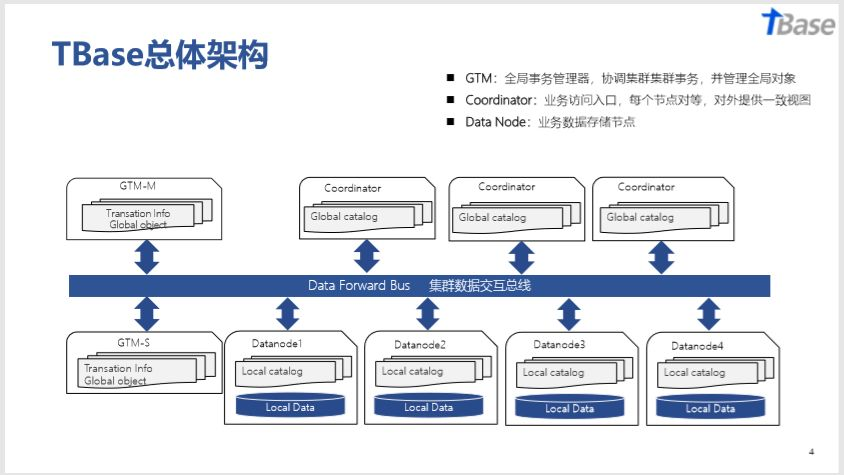 TBase

TBase总体架构

■ GTM：全局事务管理器，协调集群集群事务，并管理全局对象
■ Coordinator：业务访问入口，每个节点对等，对外提供一致视图
■ Data Node：业务数据存储节点

GTM-M
Transation Info
Global object

Coordinator
Global catalog

Coordinator
Global catalog

Coordinator
Global catalog

Data Forward Bus 集群数据交互总线

GTM-S
Transation Info
Global object

Datanode1
Local catalog
Local Data

Datanode2
Local catalog
Local Data

Datanode3
Local catalog
Local Data

Datanode4
Local catalog
Local Data

4